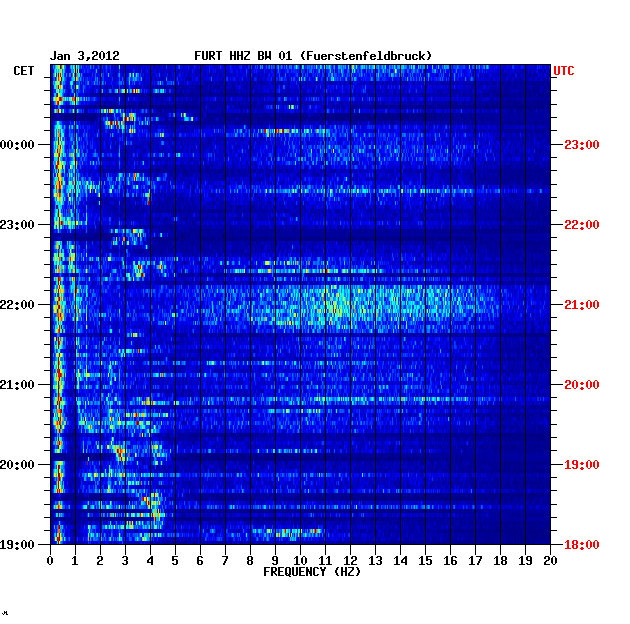 Jan 3,2012 FURT HHZ BW 01 (Fuerstenfeldbruck)

CET
00:00
23:00
22:00
21:00
20:00
19:00

UTC
23:00
22:00
21:00
20:00
19:00
18:00

0 1 2 3 4 5 6 7 8 9 10 11 12 13 14 15 16 17 18 19 20
FREQUENCY (HZ)